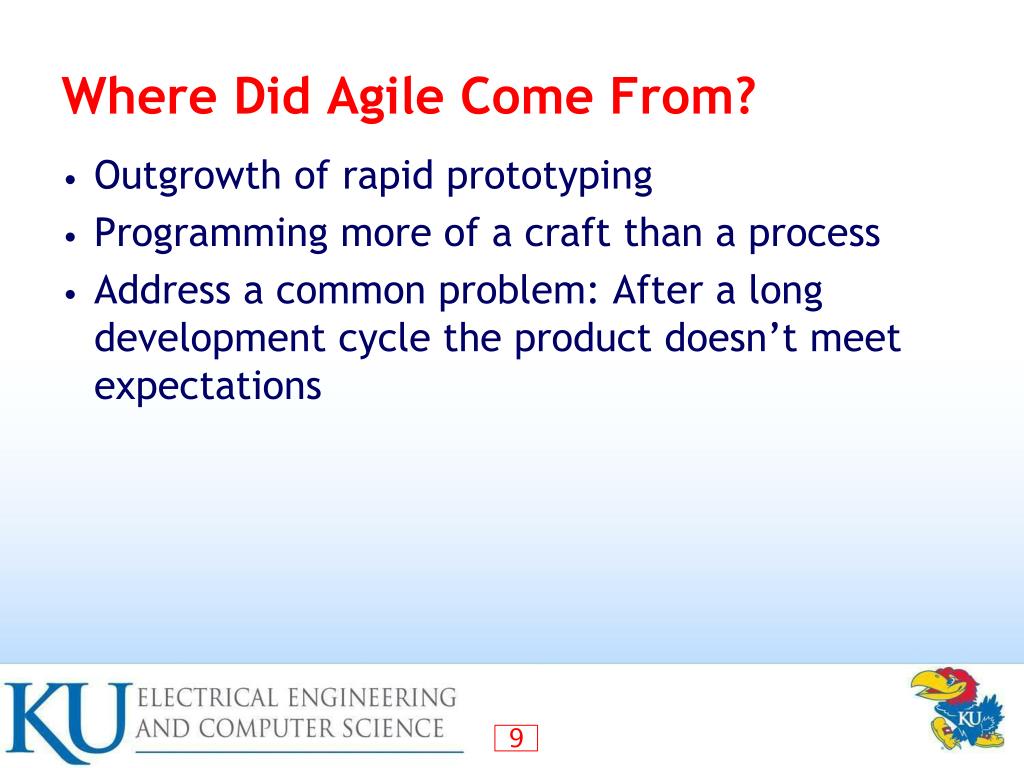 Where Did Agile Come From?

• Outgrowth of rapid prototyping
• Programming more of a craft than a process
• Address a common problem: After a long development cycle the product doesn't meet expectations

KU ELECTRICAL ENGINEERING AND COMPUTER SCIENCE

9

KU